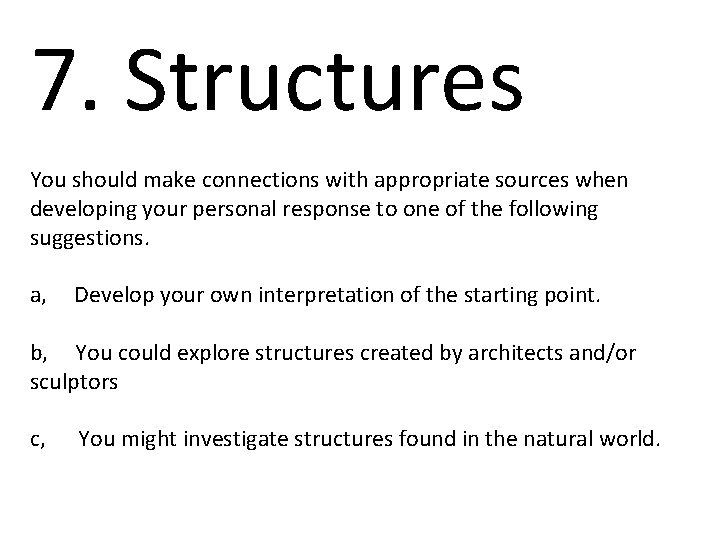 7. Structures

You should make connections with appropriate sources when developing your personal response to one of the following suggestions.

a, Develop your own interpretation of the starting point.

b, You could explore structures created by architects and/or sculptors

c, You might investigate structures found in the natural world.